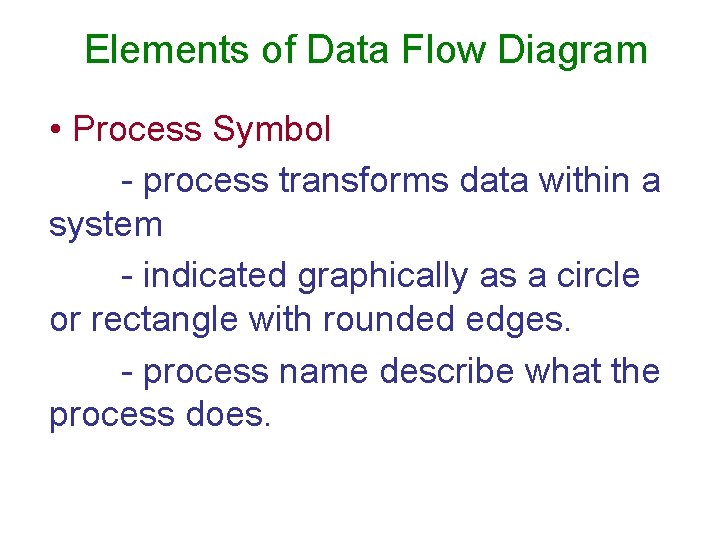 Elements of Data Flow Diagram

• Process Symbol

- process transforms data within a system

- indicated graphically as a circle or rectangle with rounded edges.

- process name describe what the process does.